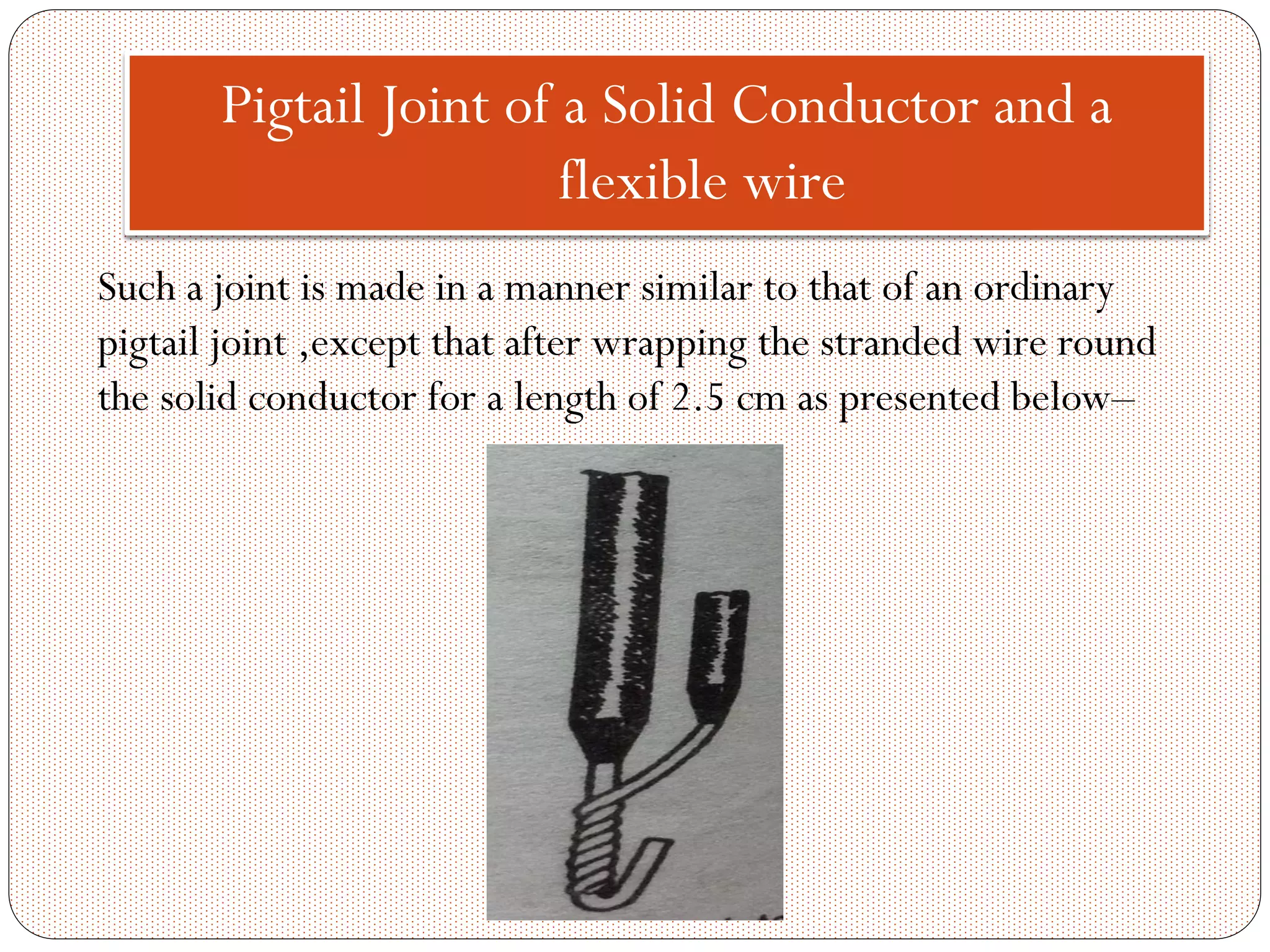 Pigtail Joint of a Solid Conductor and a flexible wire

Such a joint is made in a manner similar to that of an ordinary pigtail joint ,except that after wrapping the stranded wire round the solid conductor for a length of 2.5 cm as presented below–